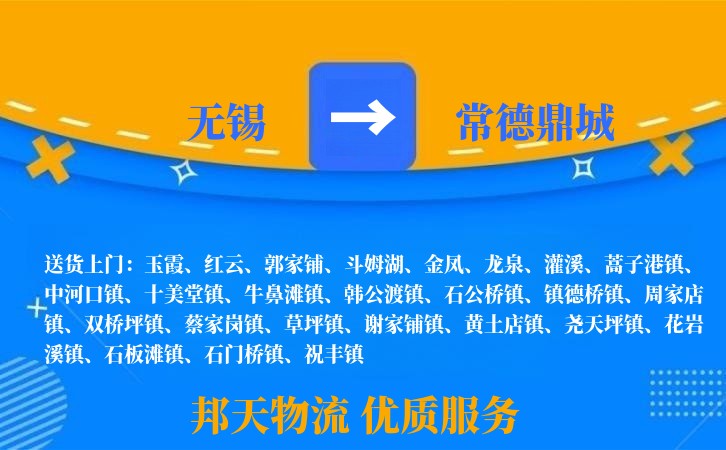 无锡 → 常德鼎城

送货上门：玉霞、红云、郭家铺、斗姆湖、金凤、龙泉、灌溪、蒿子港镇、中河口镇、十美堂镇、牛鼻滩镇、韩公渡镇、石公桥镇、镇德桥镇、周家店镇、双桥坪镇、蔡家岗镇、草坪镇、谢家铺镇、黄土店镇、尧天坪镇、花岩溪镇、石板滩镇、石门桥镇、祝丰镇

邦天物流 优质服务